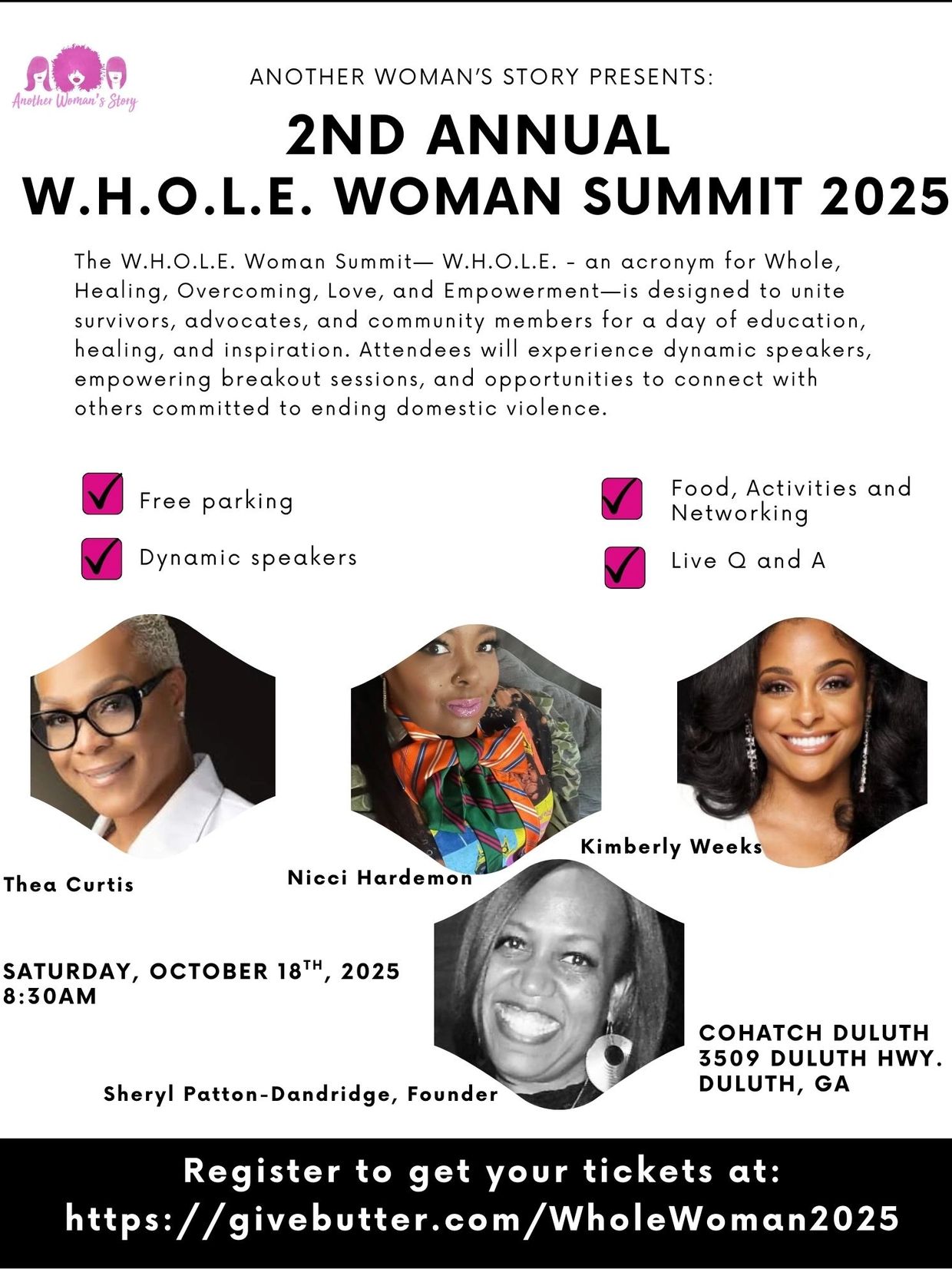 Another Woman's Story

ANOTHER WOMAN'S STORY PRESENTS:

2ND ANNUAL
W.H.O.L.E. WOMAN SUMMIT 2025

The W.H.O.L.E. Woman Summit— W.H.O.L.E. - an acronym for Whole, Healing, Overcoming, Love, and Empowerment—is designed to unite survivors, advocates, and community members for a day of education, healing, and inspiration. Attendees will experience dynamic speakers, empowering breakout sessions, and opportunities to connect with others committed to ending domestic violence.

Free parking

Dynamic speakers

Food, Activities and Networking

Live Q and A

Thea Curtis

Nicci Hardemon

Kimberly Weeks

SATURDAY, OCTOBER 18$^{TH}$, 2025
8:30AM

Sheryl Patton-Dandridge, Founder

COHATCH DULUTH
3509 DULUTH HWY.
DULUTH, GA

Register to get your tickets at:
https://givebutter.com/WholeWoman2025